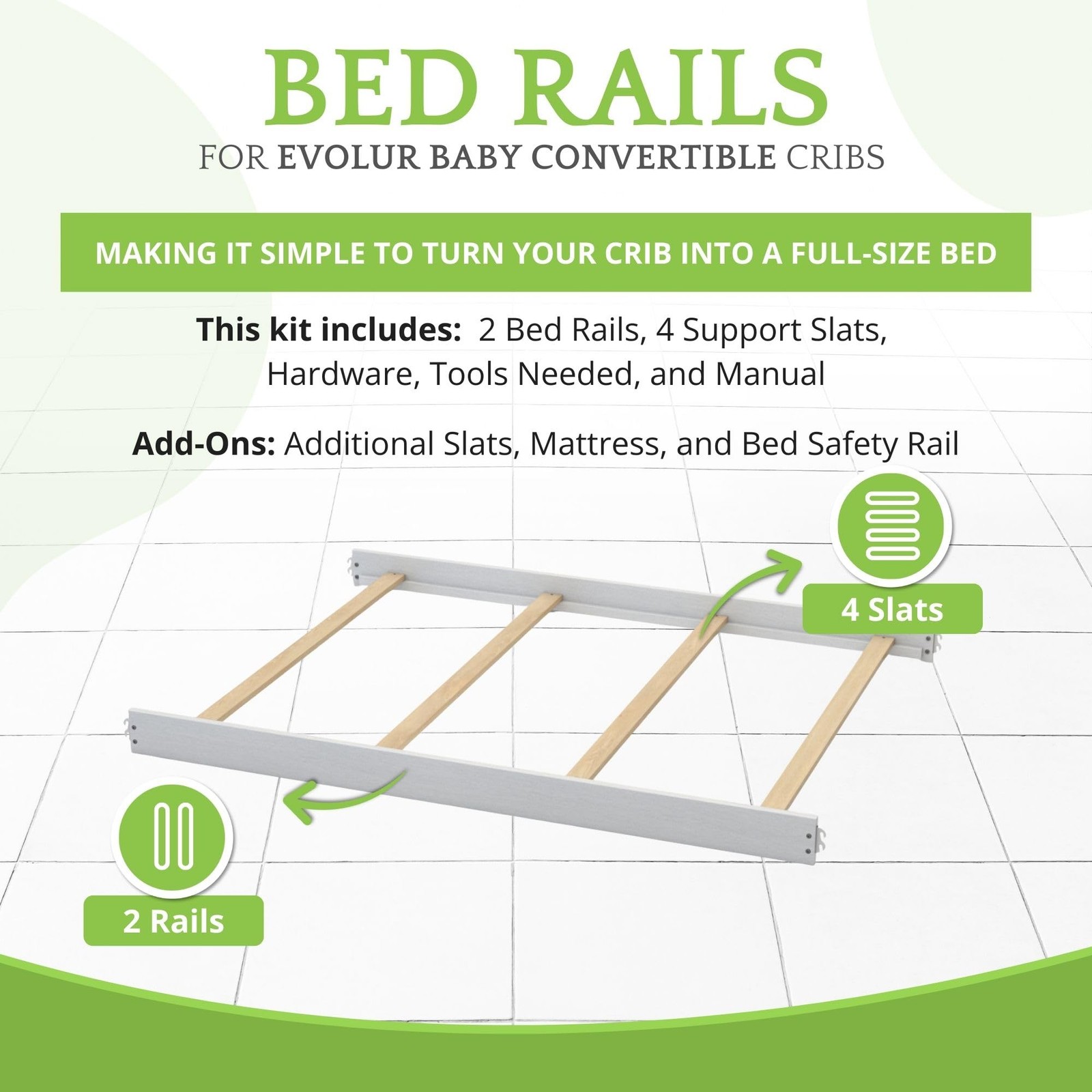 BED RAILS
FOR EVOLUR BABY CONVERTIBLE CRIBS

MAKING IT SIMPLE TO TURN YOUR CRIB INTO A FULL-SIZE BED

This kit includes: 2 Bed Rails, 4 Support Slats, Hardware, Tools Needed, and Manual

Add-Ons: Additional Slats, Mattress, and Bed Safety Rail

4 Slats

2 Rails